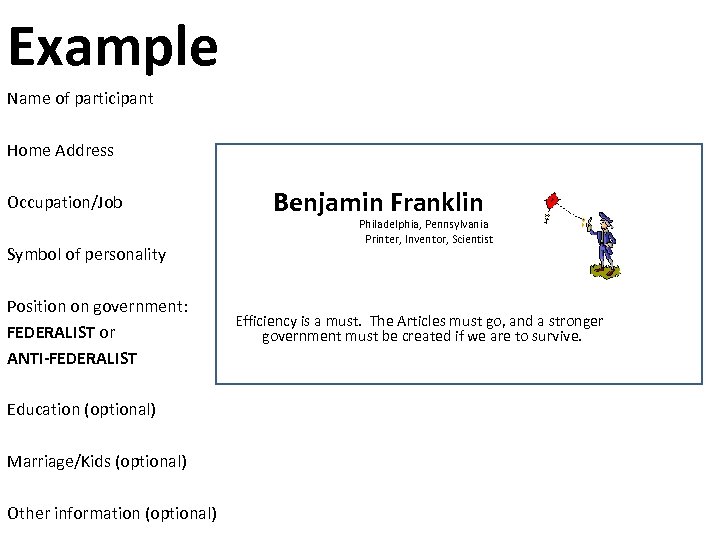 Example

Name of participant

Home Address

Occupation/Job

Symbol of personality

Position on government: FEDERALIST or ANTI-FEDERALIST

Education (optional)

Marriage/Kids (optional)

Other information (optional)

Benjamin Franklin
Philadelphia, Pennsylvania
Printer, Inventor, Scientist

Efficiency is a must. The Articles must go, and a stronger government must be created if we are to survive.